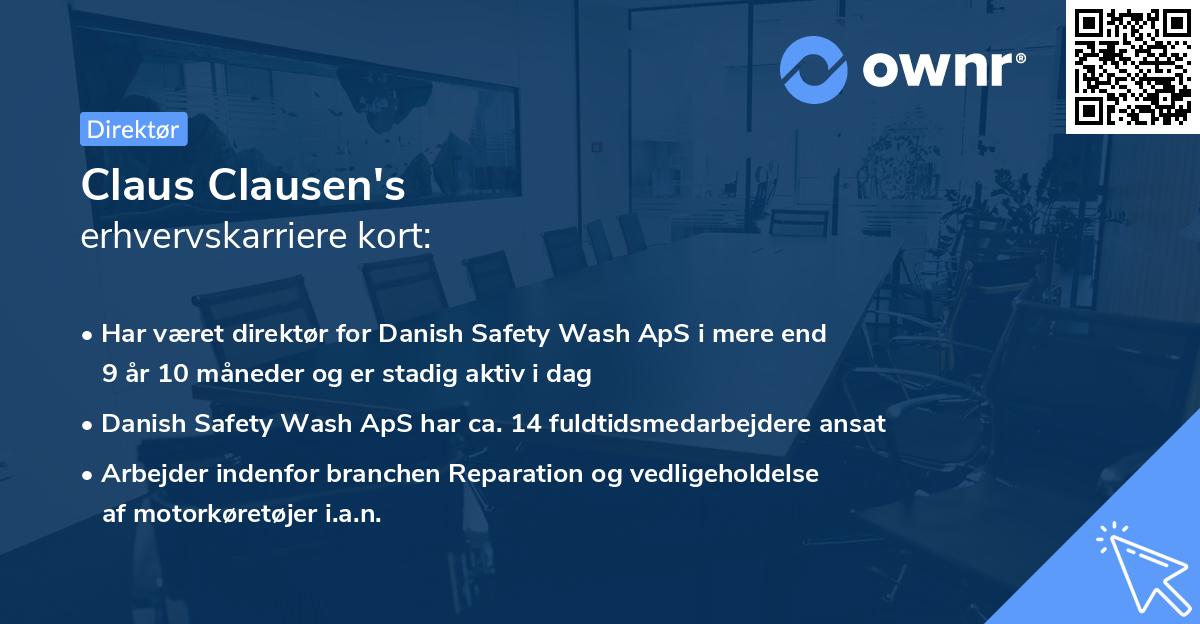 ownr®

Direktør

Claus Clausen's
erhvervskarriere kort:

• Har været direktør for Danish Safety Wash ApS i mere end 9 år 10 måneder og er stadig aktiv i dag

• Danish Safety Wash ApS har ca. 14 fuldtidsmedarbejdere ansat

• Arbejder indenfor branchen Reparation og vedligeholdelse af motorkøretøjer i.a.n.